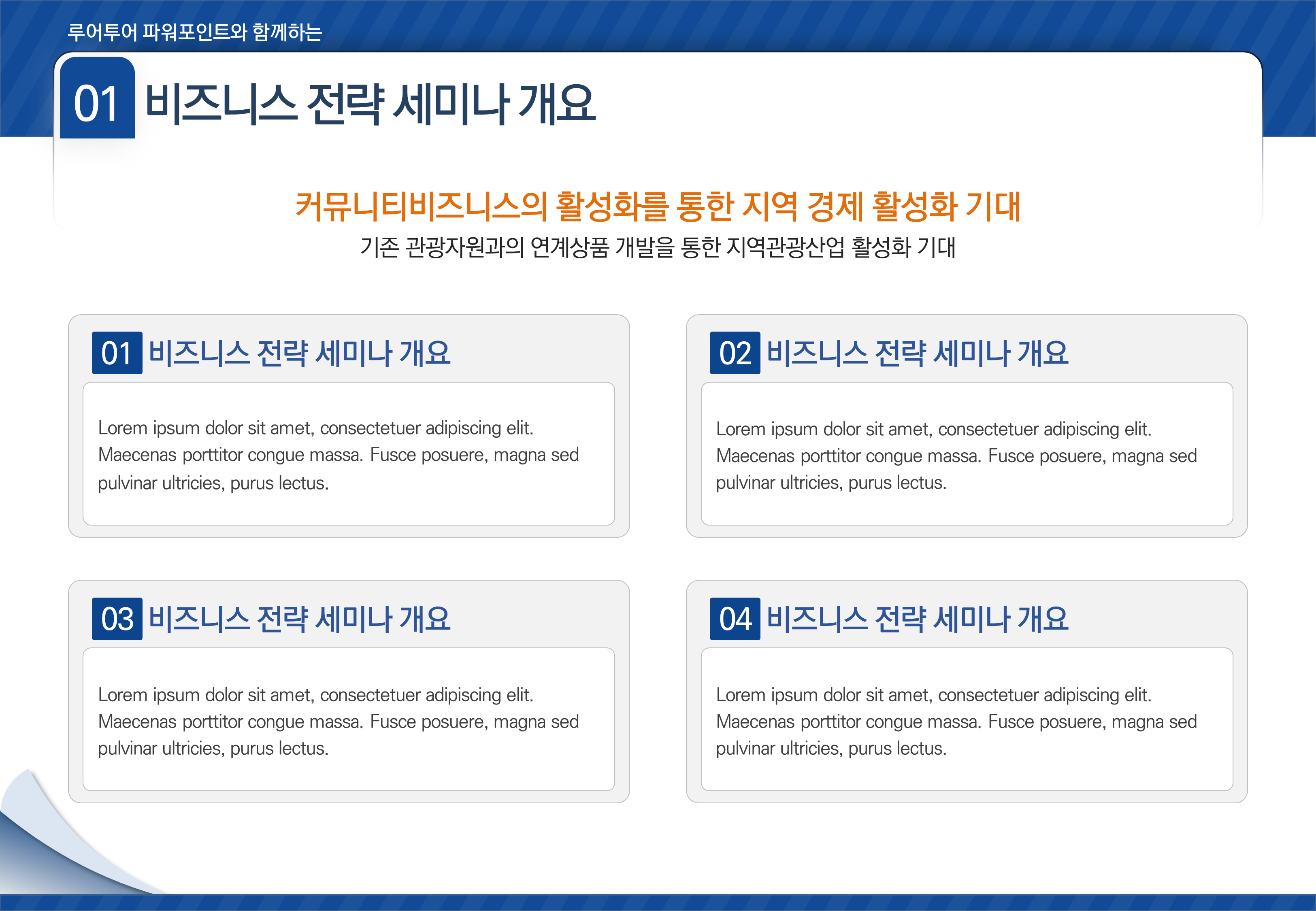 루어투어 파워포인트와 함께하는

01 비즈니스 전략 세미나 개요

커뮤니티비즈니스의 활성화를 통한 지역 경제 활성화 기대

기존 관광자원과의 연계상품 개발을 통한 지역관광산업 활성화 기대

01 비즈니스 전략 세미나 개요

Lorem ipsum dolor sit amet, consectetuer adipiscing elit. Maecenas porttitor congue massa. Fusce posuere, magna sed pulvinar ultricies, purus lectus.

02 비즈니스 전략 세미나 개요

Lorem ipsum dolor sit amet, consectetuer adipiscing elit. Maecenas porttitor congue massa. Fusce posuere, magna sed pulvinar ultricies, purus lectus.

03 비즈니스 전략 세미나 개요

Lorem ipsum dolor sit amet, consectetuer adipiscing elit. Maecenas porttitor congue massa. Fusce posuere, magna sed pulvinar ultricies, purus lectus.

04 비즈니스 전략 세미나 개요

Lorem ipsum dolor sit amet, consectetuer adipiscing elit. Maecenas porttitor congue massa. Fusce posuere, magna sed pulvinar ultricies, purus lectus.